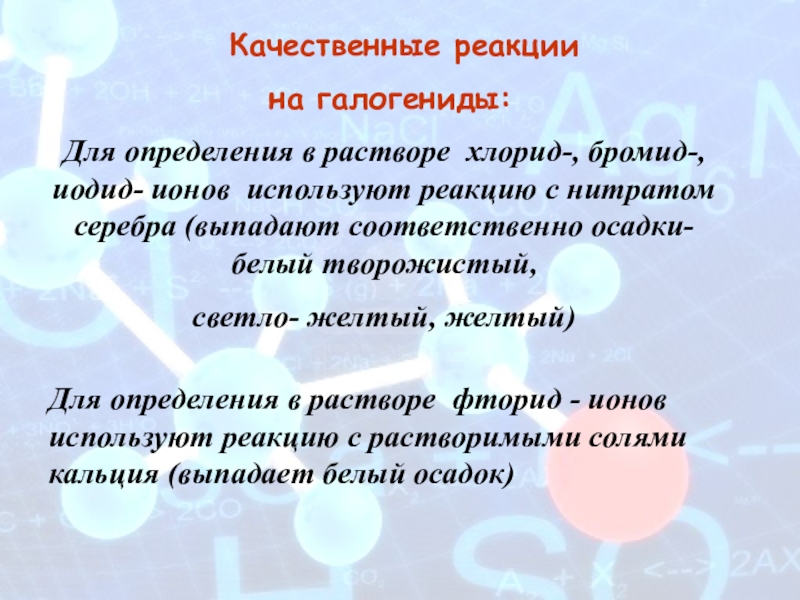 Качественные реакции

на галогениды:

Для определения в растворе хлорид-, бромид-, иодид- ионов используют реакцию с нитратом серебра (выпадают соответственно осадки- белый творожистый,

светло- желтый, желтый)

Для определения в растворе фторид - ионов используют реакцию с растворимыми солями кальция (выпадает белый осадок)